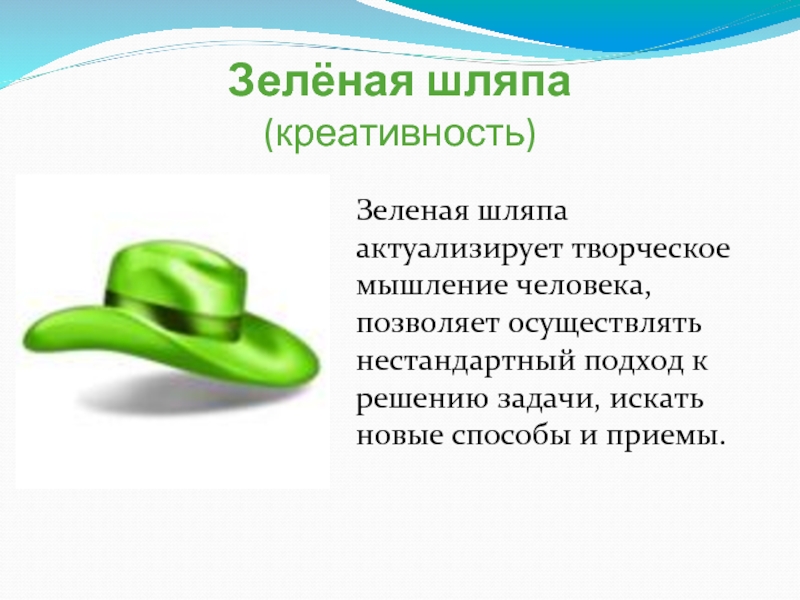 Зелёная шляпа
(креативность)

Зеленая шляпа актуализирует творческое мышление человека, позволяет осуществлять нестандартный подход к решению задачи, искать новые способы и приемы.